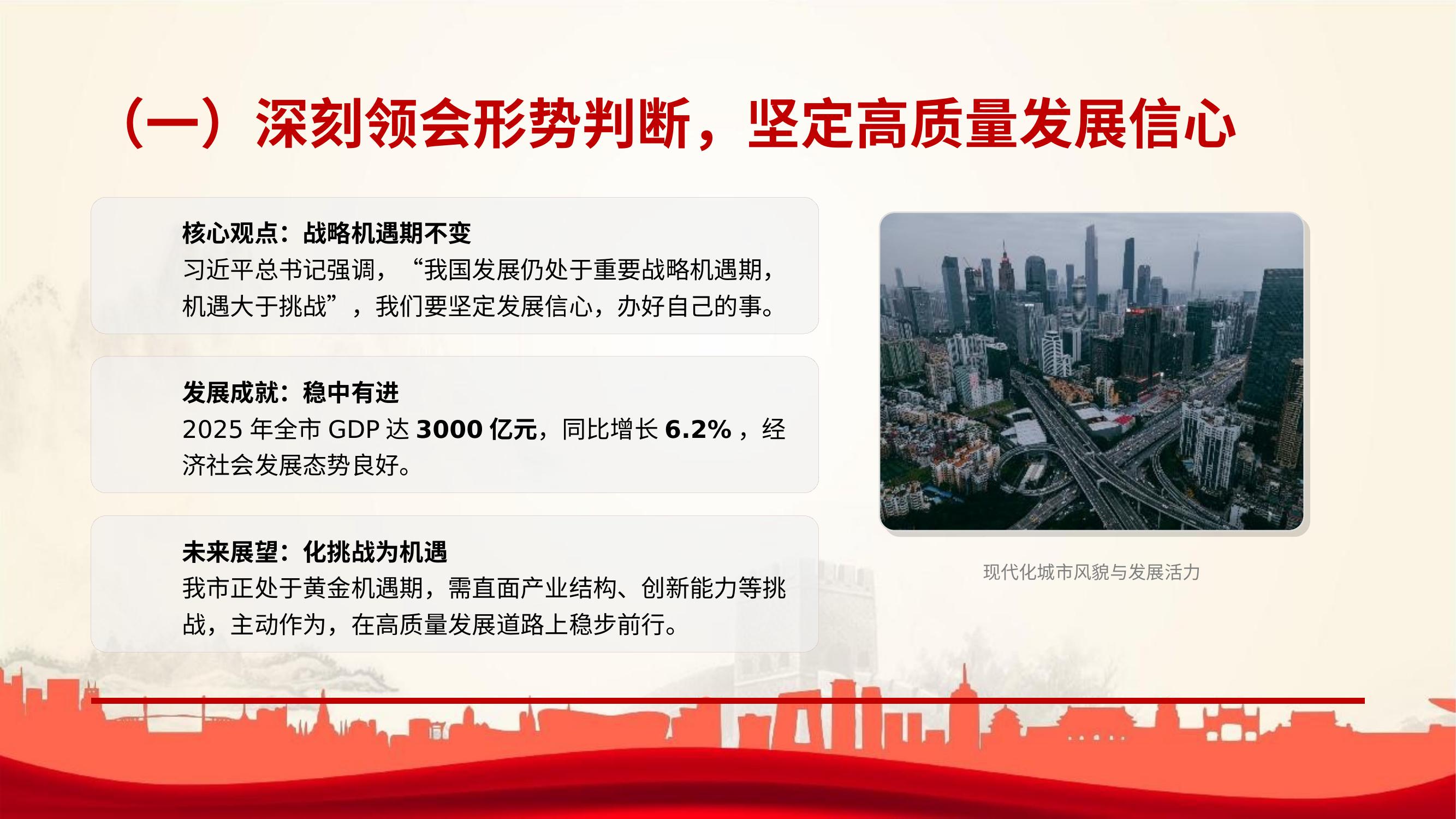 （一）深刻领会形势判断，坚定高质量发展信心

核心观点：战略机遇期不变
习近平总书记强调，“我国发展仍处于重要战略机遇期，机遇大于挑战”，我们要坚定发展信心，办好自己的事。

发展成就：稳中有进
2025 年全市 GDP 达 3000 亿元，同比增长 6.2%，经济社会发展态势良好。

未来展望：化挑战为机遇
我市正处于黄金机遇期，需直面产业结构、创新能力等挑战，主动作为，在高质量发展道路上稳步前行。

现代化城市风貌与发展活力